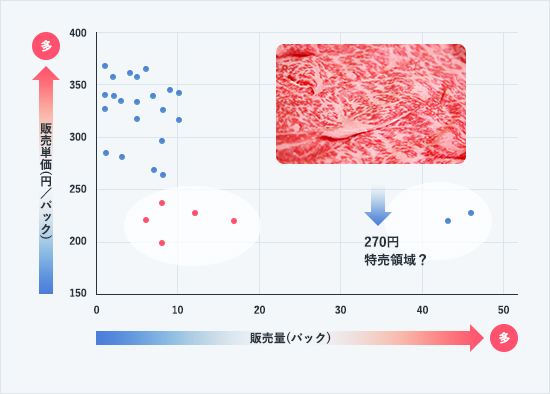 多

販売単価(円/パック)

400
350
300
250
200
150

0
10
20
30
40
50

270円
特売領域?

販売量(パック)

多